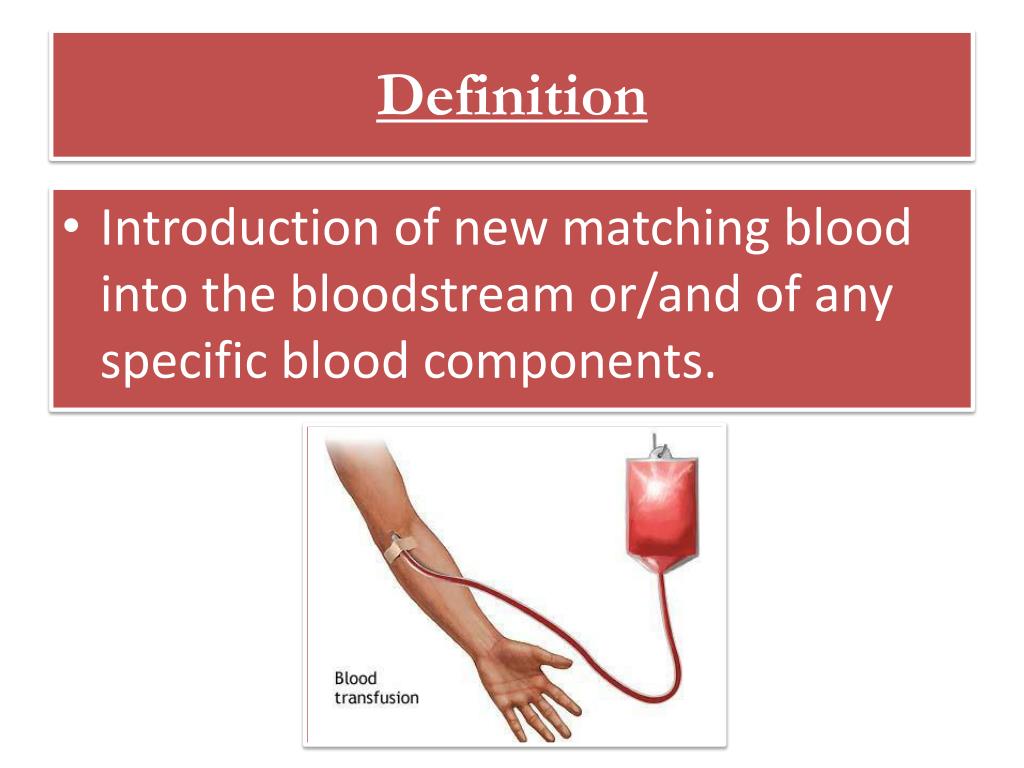 Definition

• Introduction of new matching blood into the bloodstream or/and of any specific blood components.

Blood transfusion